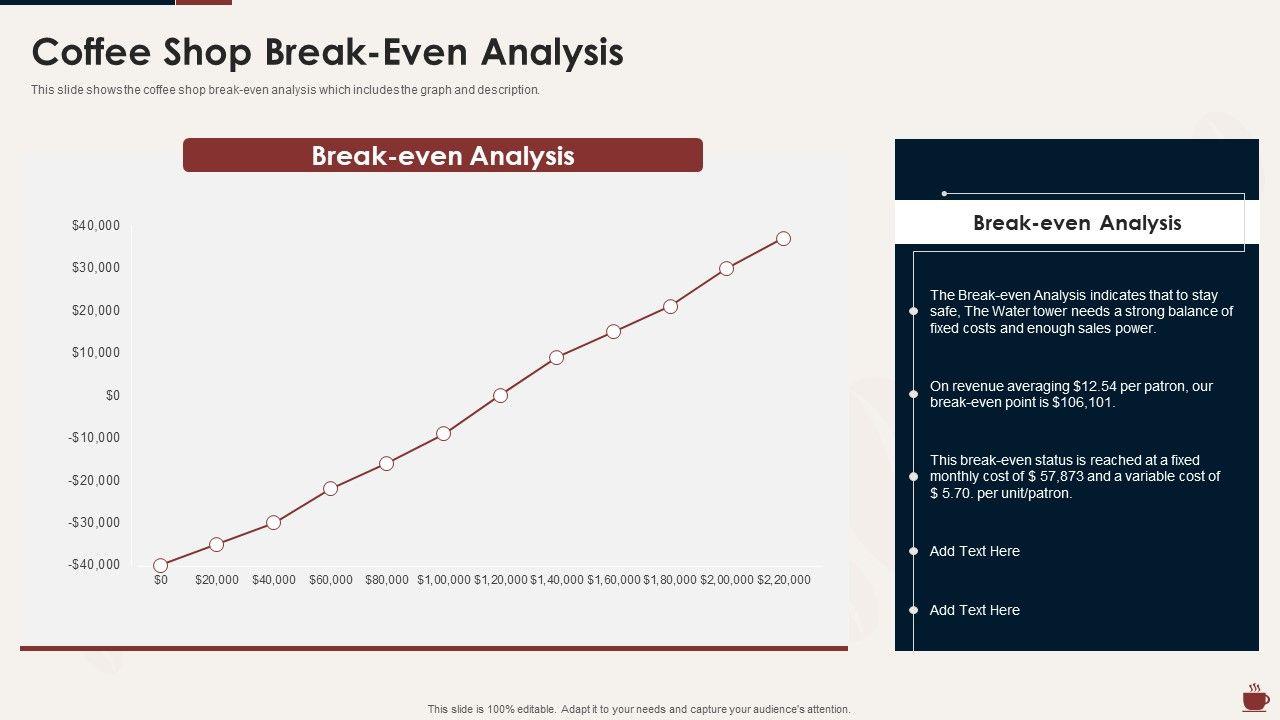 Coffee Shop Break-Even Analysis

This slide shows the coffee shop break-even analysis which includes the graph and description.

Break-even Analysis

$40,000
$30,000
$20,000
$10,000
$0
-$10,000
-$20,000
-$30,000
-$40,000

$0 $20,000 $40,000 $60,000 $80,000 $1,00,000 $1,20,000 $1,40,000 $1,60,000 $1,80,000 $2,00,000 $2,20,000

Break-even Analysis

The Break-even Analysis indicates that to stay safe, The Water tower needs a strong balance of fixed costs and enough sales power.

On revenue averaging $12.54 per patron, our break-even point is $106,101.

This break-even status is reached at a fixed monthly cost of $ 57,873 and a variable cost of $ 5.70. per unit/patron.

Add Text Here

Add Text Here

This slide is 100% editable. Adapt it to your needs and capture your audience's attention.